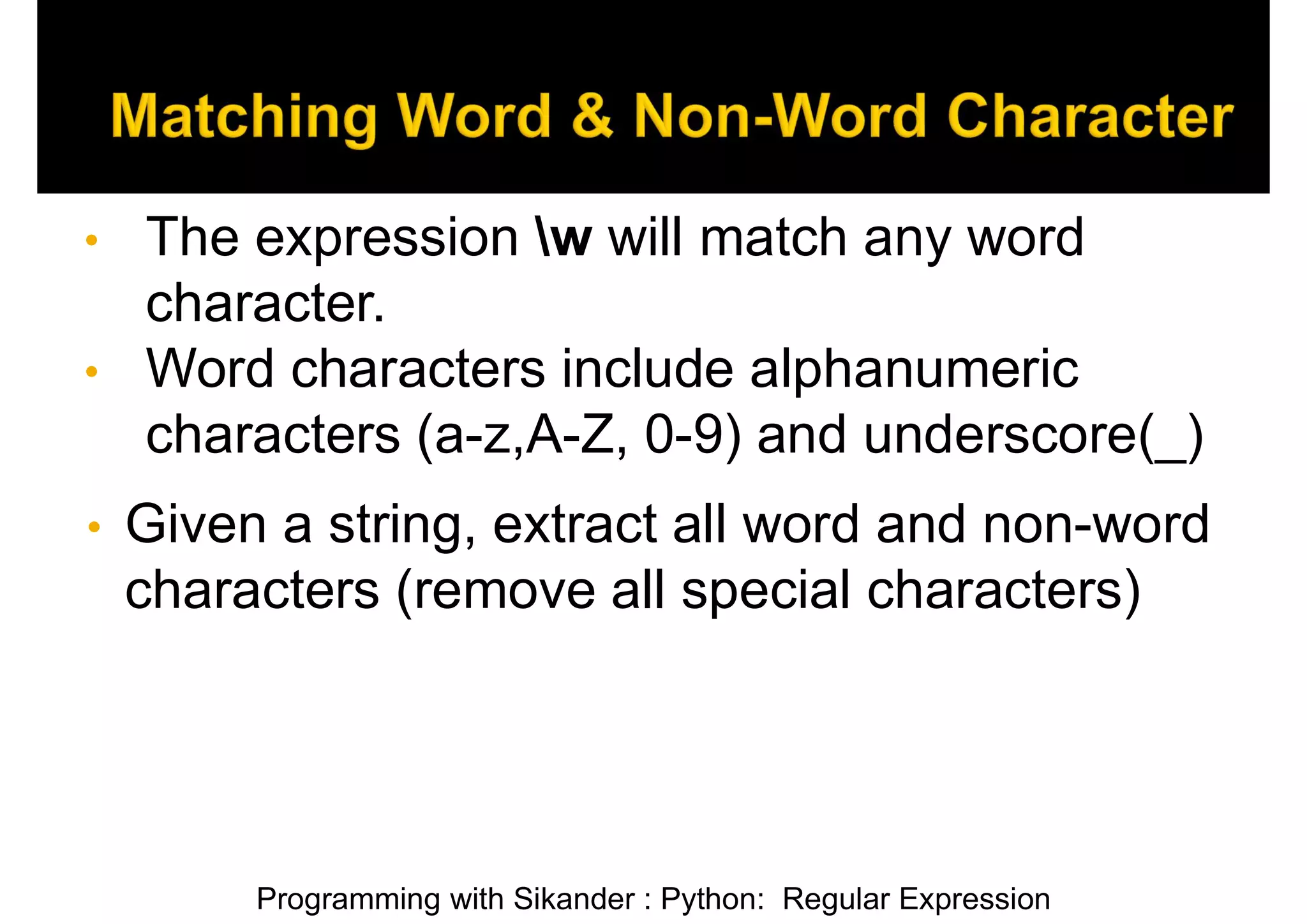 Matching Word & Non-Word Character

• The expression \w will match any word character.

• Word characters include alphanumeric characters (a-z,A-Z, 0-9) and underscore(_)

• Given a string, extract all word and non-word characters (remove all special characters)

Programming with Sikander : Python: Regular Expression